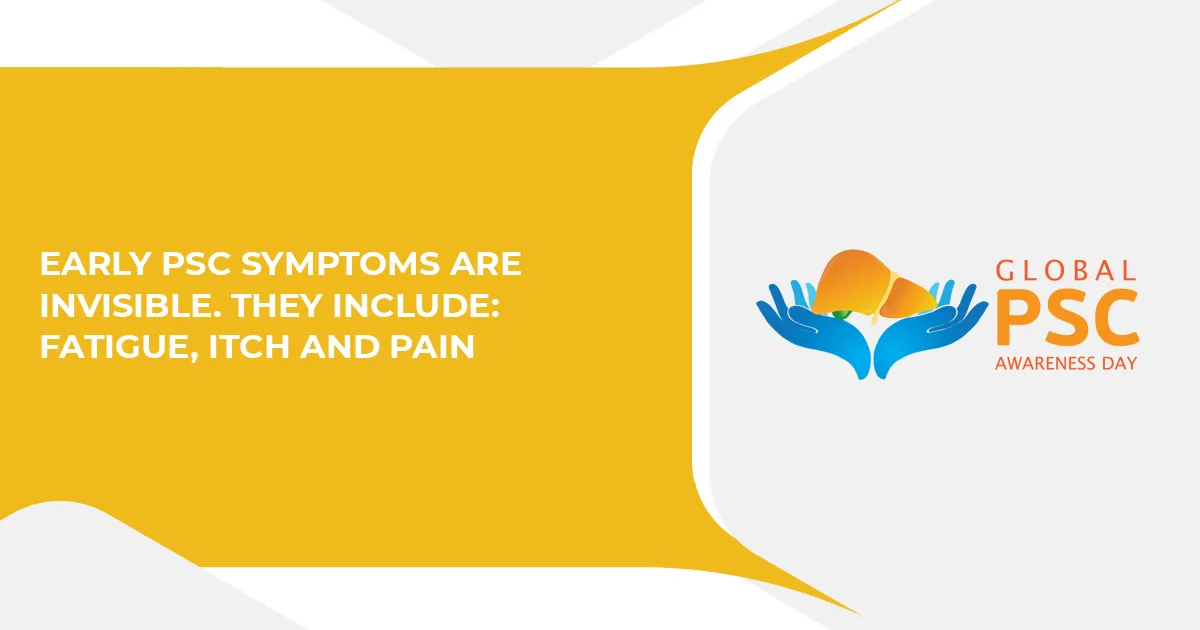 EARLY PSC SYMPTOMS ARE INVISIBLE. THEY INCLUDE: FATIGUE, ITCH AND PAIN

GLOBAL
PSC
AWARENESS DAY